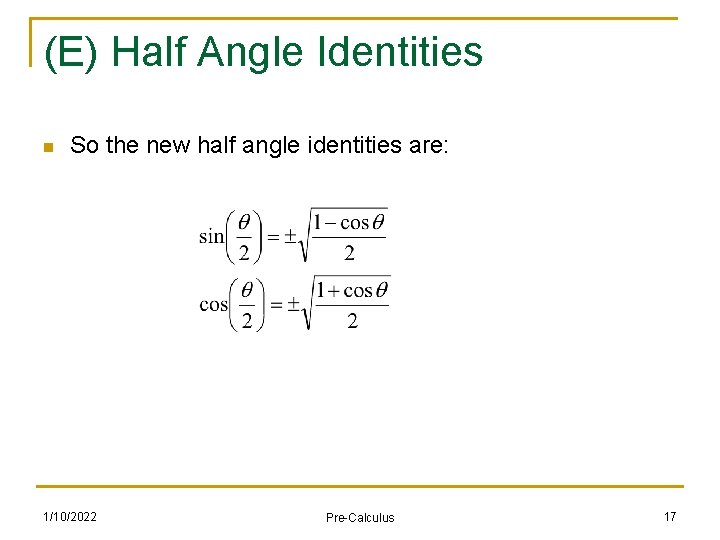 (E) Half Angle Identities

So the new half angle identities are:

$\sin\left(\frac{\theta}{2}\right) = \pm\sqrt{\frac{1-\cos\theta}{2}}$

$\cos\left(\frac{\theta}{2}\right) = \pm\sqrt{\frac{1+\cos\theta}{2}}$

1/10/2022

Pre-Calculus

17